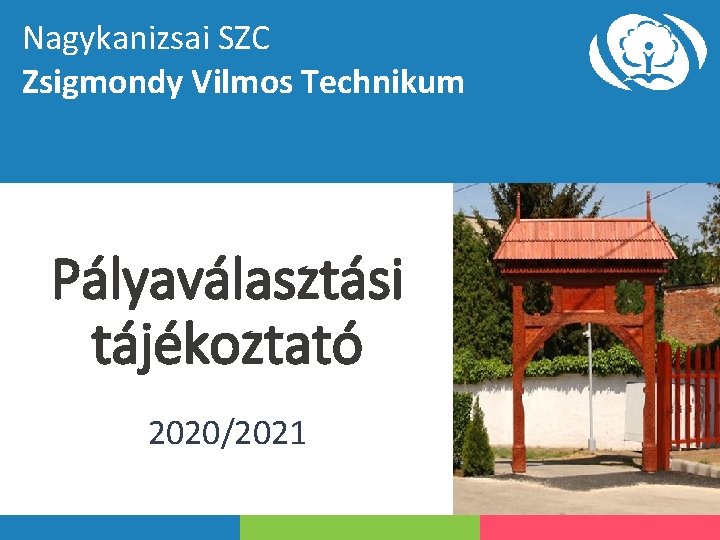 Nagykanizsai SZC
Zsigmondy Vilmos Technikum

Pályaválasztási tájékoztató

2020/2021